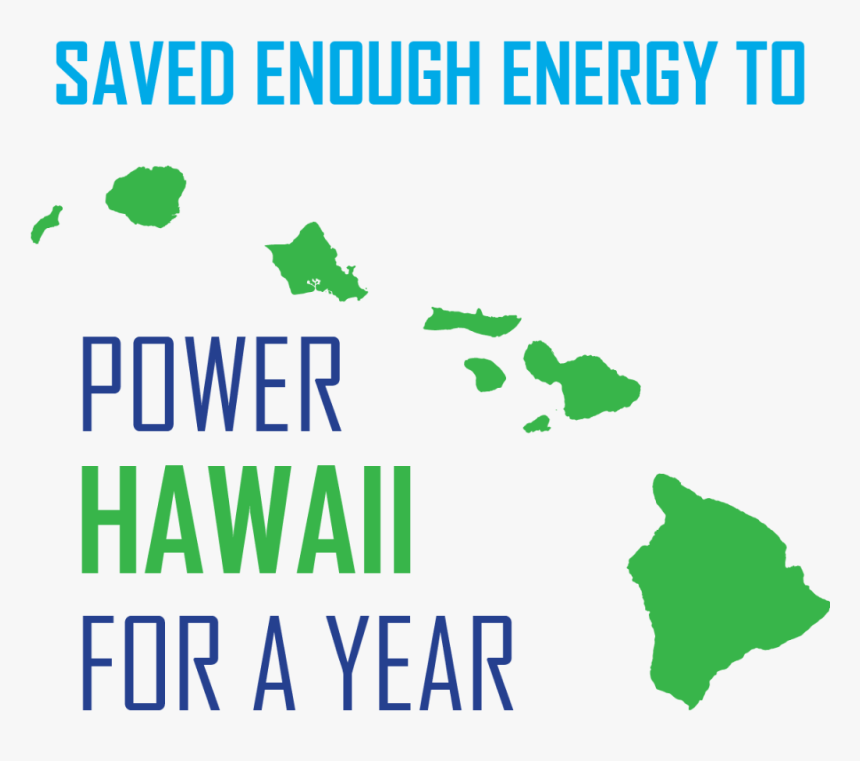 SAVED ENOUGH ENERGY TO

POWER
HAWAII
FOR A YEAR